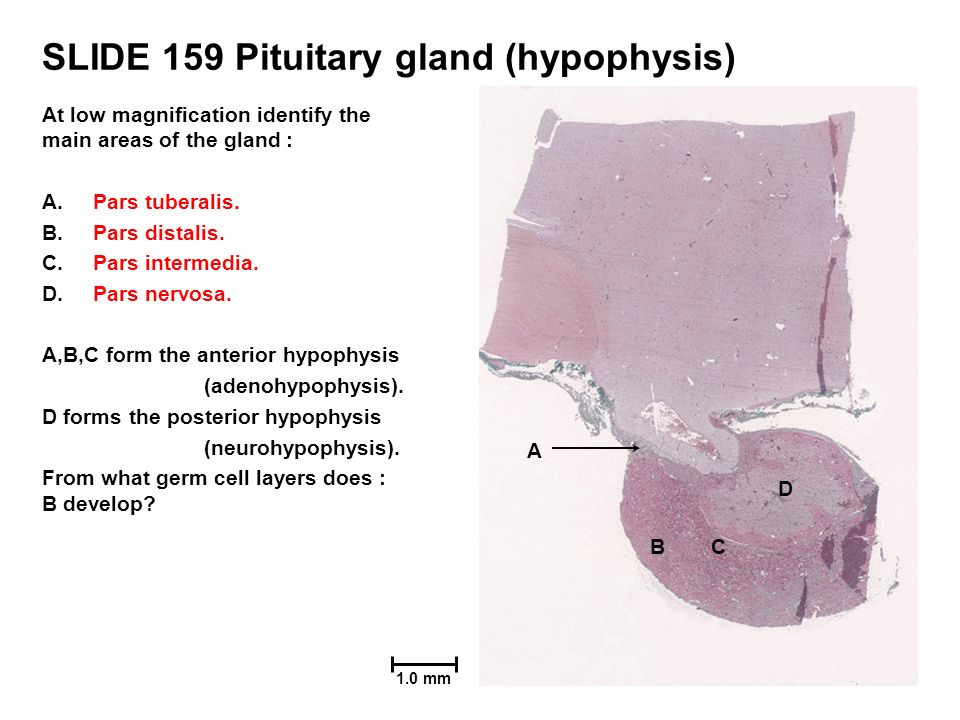 SLIDE 159 Pituitary gland (hypophysis)

At low magnification identify the main areas of the gland :

A. Pars tuberalis.
B. Pars distalis.
C. Pars intermedia.
D. Pars nervosa.

A,B,C form the anterior hypophysis (adenohypophysis).
D forms the posterior hypophysis (neurohypophysis).
From what germ cell layers does :
B develop?

A

D

B C

1.0 mm